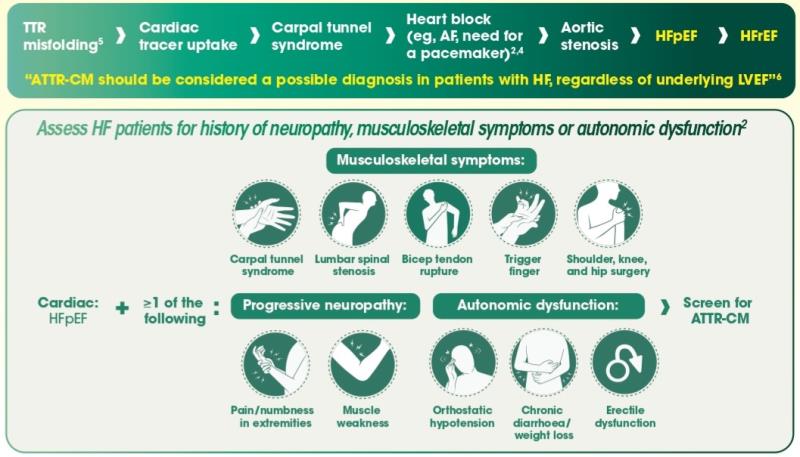 TTR misfolding$^5$ › Cardiac tracer uptake › Carpal tunnel syndrome › Heart block (eg, AF, need for a pacemaker)$^{2,4}$ › Aortic stenosis › HFpEF › HFrEF

"ATTR-CM should be considered a possible diagnosis in patients with HF, regardless of underlying LVEF"$^6$

Assess HF patients for history of neuropathy, musculoskeletal symptoms or autonomic dysfunction$^2$

Musculoskeletal symptoms:

Carpal tunnel syndrome

Lumbar spinal stenosis

Bicep tendon rupture

Trigger finger

Shoulder, knee, and hip surgery

Cardiac: HFpEF + ≥1 of the following :

Progressive neuropathy:

Pain/numbness in extremities

Muscle weakness

Autonomic dysfunction:

Orthostatic hypotension

Chronic diarrhoea/ weight loss

Erectile dysfunction

› Screen for ATTR-CM